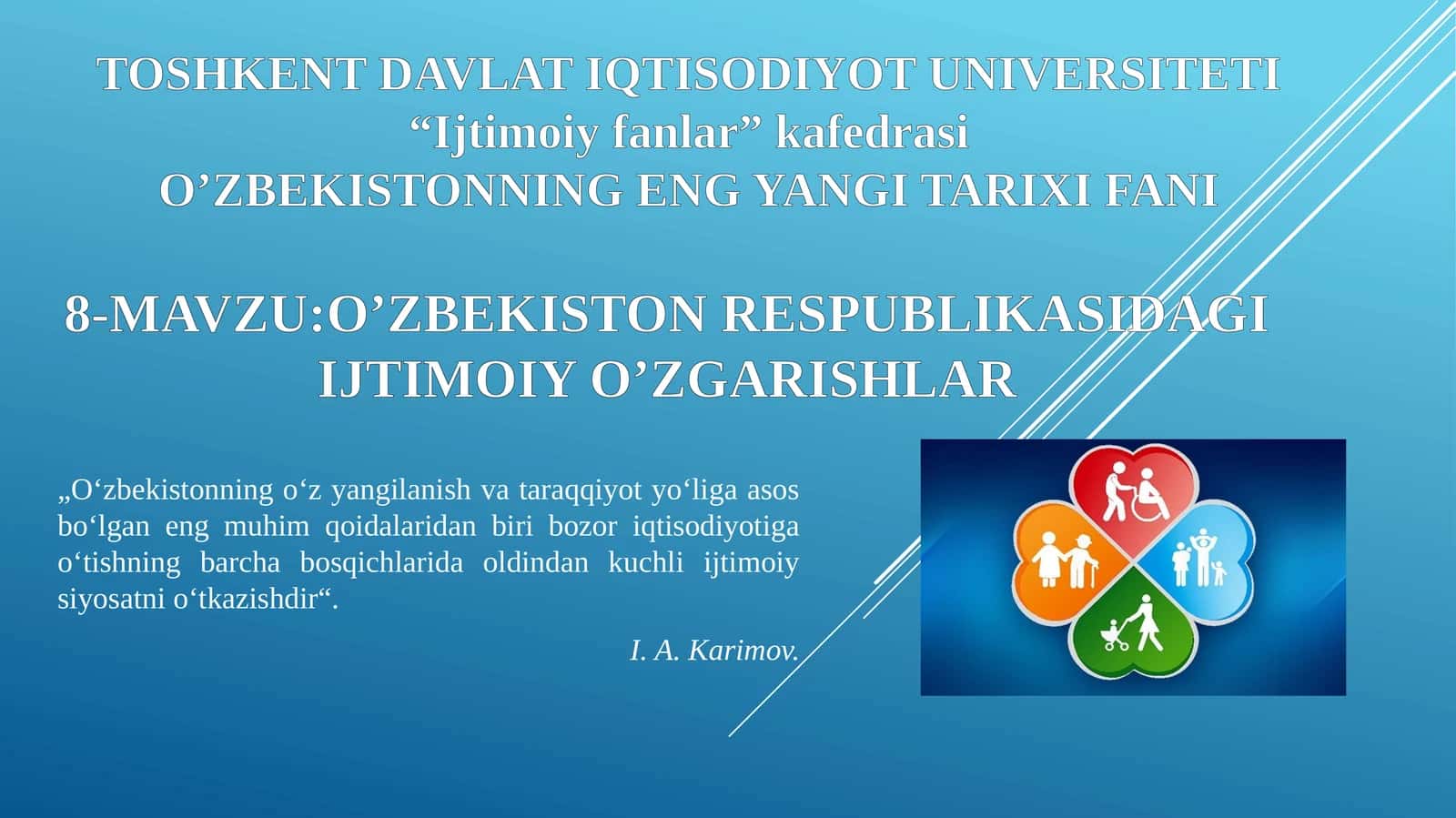 TOSHKENT DAVLAT IQTISODIYOT UNIVERSITETI
“Ijtimoiy fanlar” kafedrasi
O’ZBEKISTONNING ENG YANGI TARIXI FANI

8-MAVZU:O’ZBEKISTON RESPUBLIKASIDAGI IJTIMOIY O’ZGARISHLAR

„O‘zbekistonning o‘z yangilanish va taraqqiyot yo‘liga asos bo‘lgan eng muhim qoidalaridan biri bozor iqtisodiyotiga o‘tishning barcha bosqichlarida oldindan kuchli ijtimoiy siyosatni o‘tkazishdir“.

I. A. Karimov.